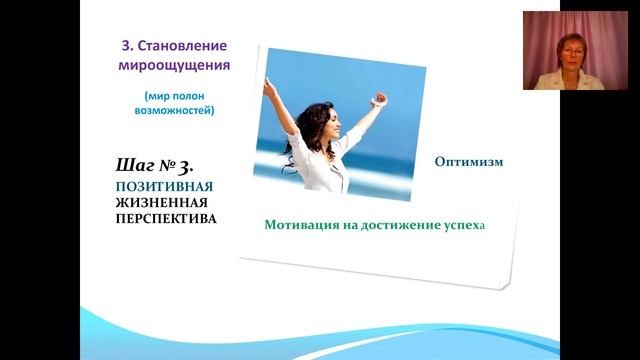 3. Становление мироощущения

(мир полон возможностей)

Шаг № 3.

ПОЗИТИВНАЯ ЖИЗНЕННАЯ ПЕРСПЕКТИВА

Оптимизм

Мотивация на достижение успеха